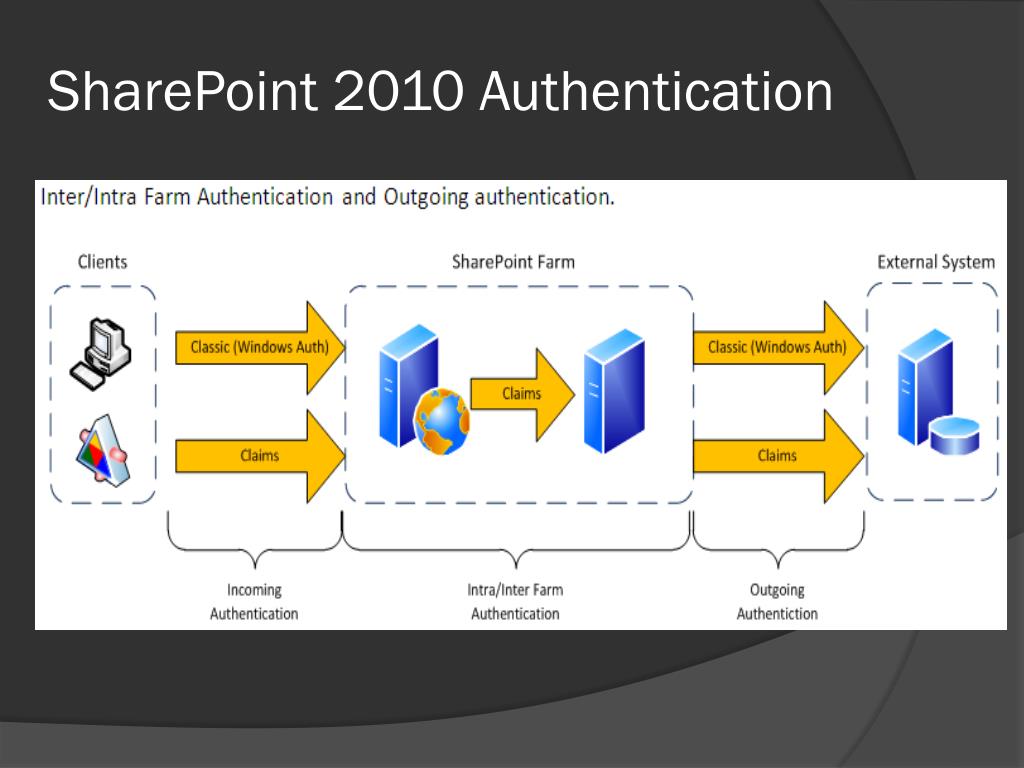 SharePoint 2010 Authentication

Inter/Intra Farm Authentication and Outgoing authentication.

Clients

SharePoint Farm

External System

Classic (Windows Auth)

Claims

Claims

Classic (Windows Auth)

Claims

Incoming Authentication

Intra/Inter Farm Authentication

Outgoing Authentiction